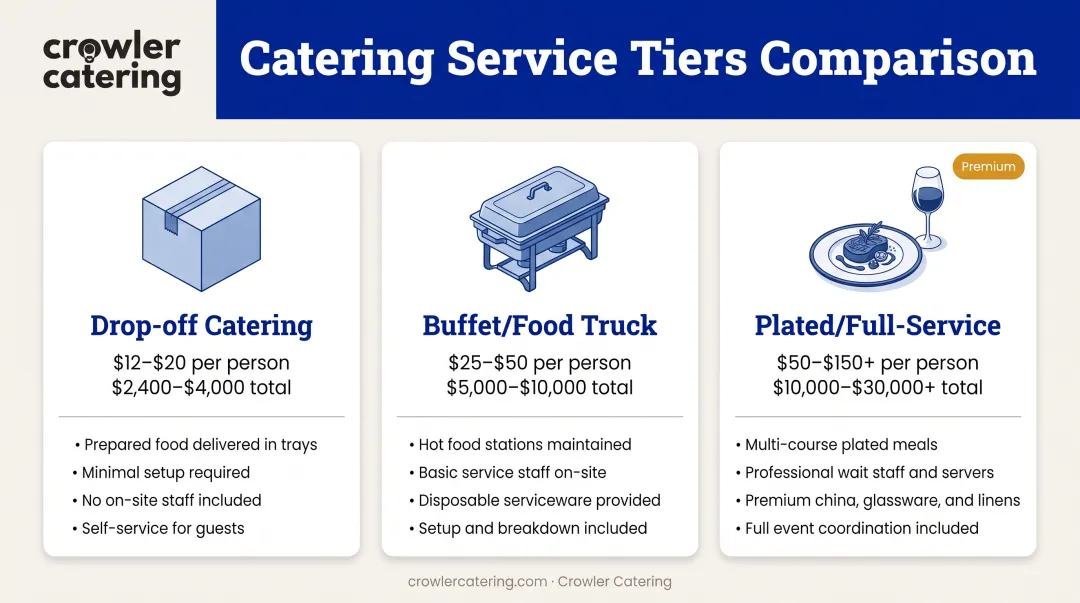 crowler catering

Catering Service Tiers Comparison

Drop-off Catering
\$12–\$20 per person
\$2,400–\$4,000 total

• Prepared food delivered in trays
• Minimal setup required
• No on-site staff included
• Self-service for guests

Buffet/Food Truck
\$25–\$50 per person
\$5,000–\$10,000 total

• Hot food stations maintained
• Basic service staff on-site
• Disposable serviceware provided
• Setup and breakdown included

Premium

Plated/Full-Service
\$50–\$150+ per person
\$10,000–\$30,000+ total

• Multi-course plated meals
• Professional wait staff and servers
• Premium china, glassware, and linens
• Full event coordination included

crowlercatering.com · Crowler Catering